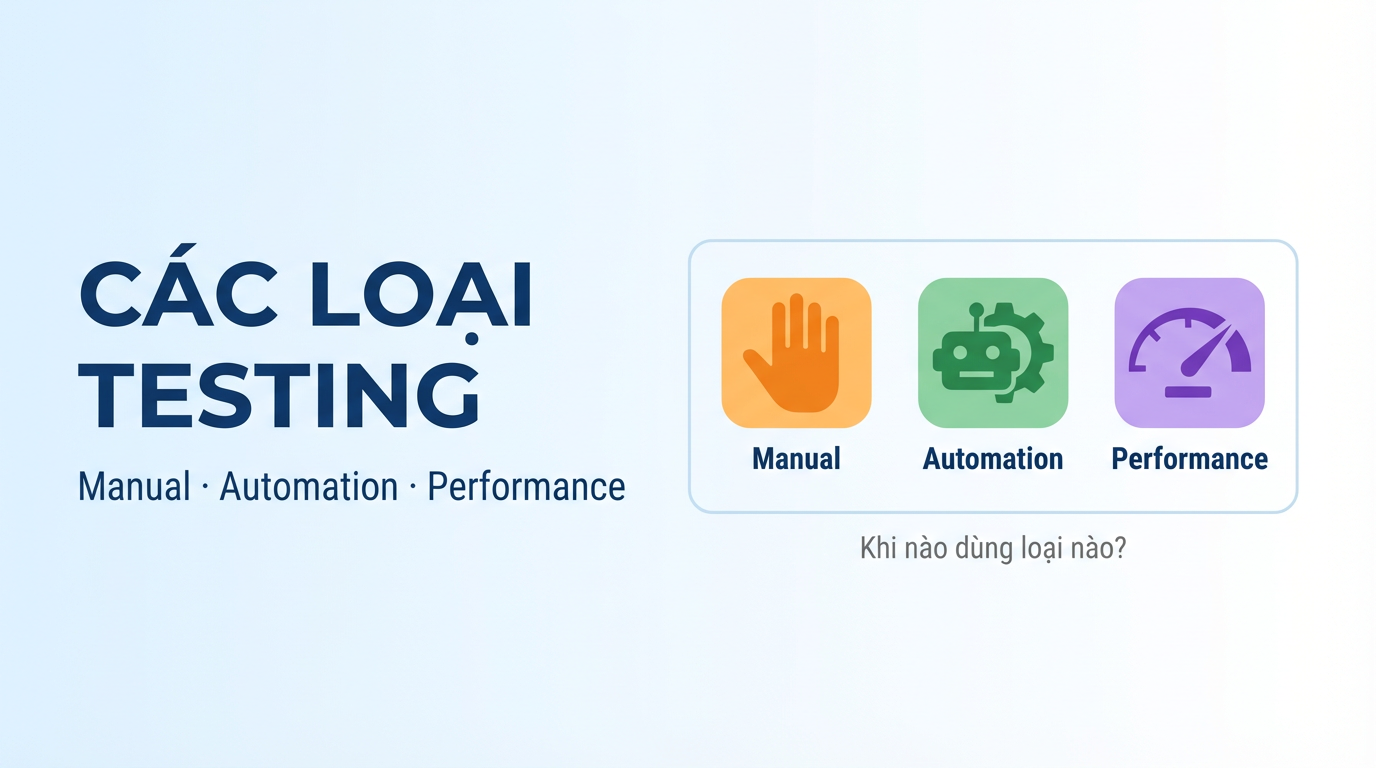 CÁC LOẠI TESTING

Manual · Automation · Performance

Manual

Automation

Performance

Khi nào dùng loại nào?